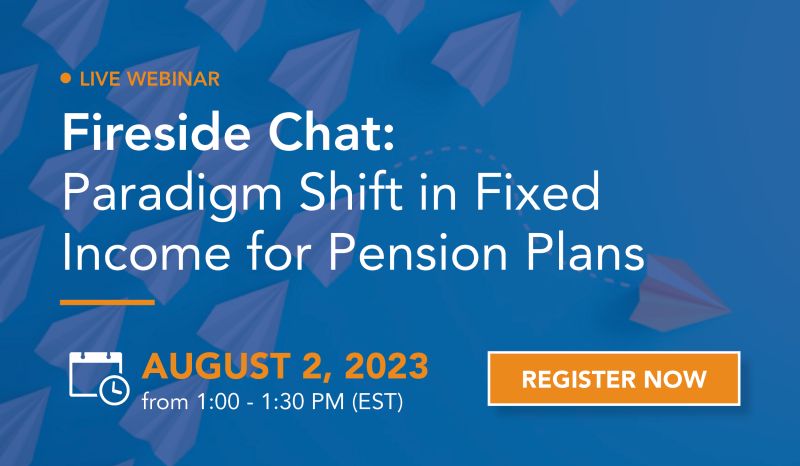 LIVE WEBINAR

Fireside Chat:
Paradigm Shift in Fixed Income for Pension Plans

AUGUST 2, 2023
from 1:00 - 1:30 PM (EST)

REGISTER NOW